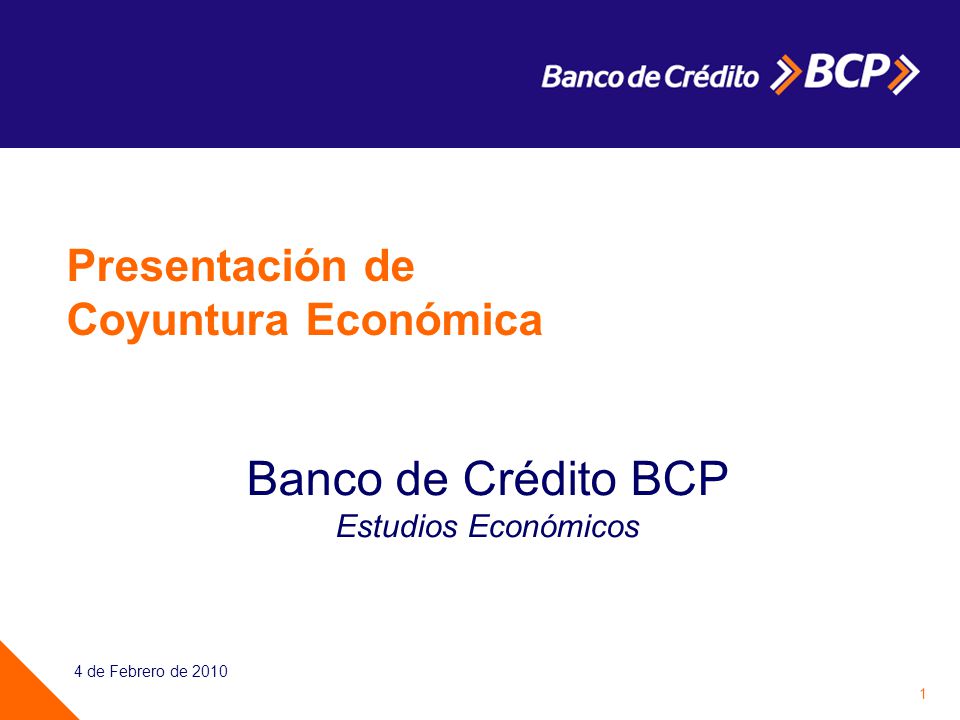 Banco de Crédito BCP

Presentación de
Coyuntura Económica

Banco de Crédito BCP
Estudios Económicos

4 de Febrero de 2010

1